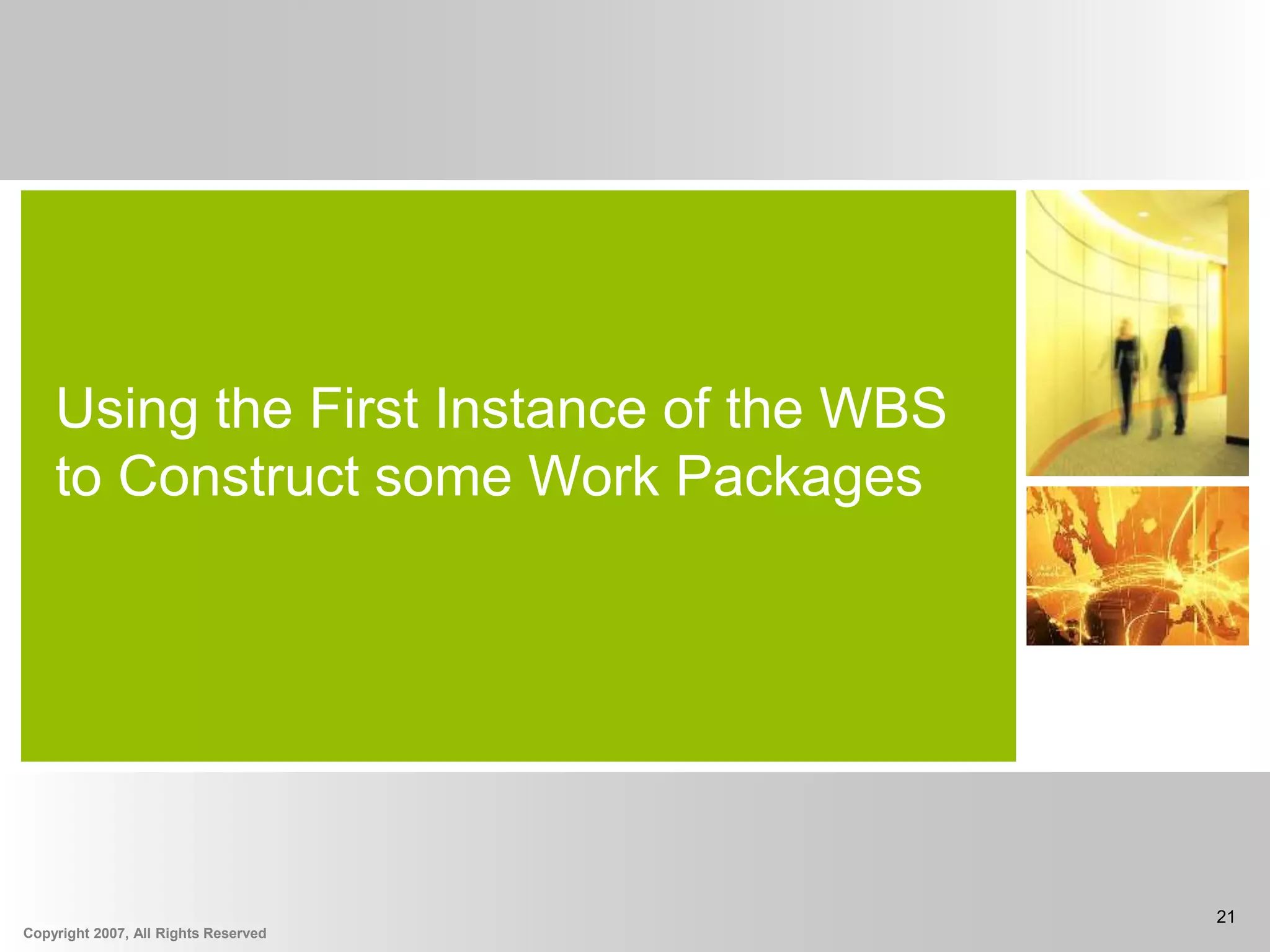 Using the First Instance of the WBS to Construct some Work Packages

21

Copyright 2007, All Rights Reserved